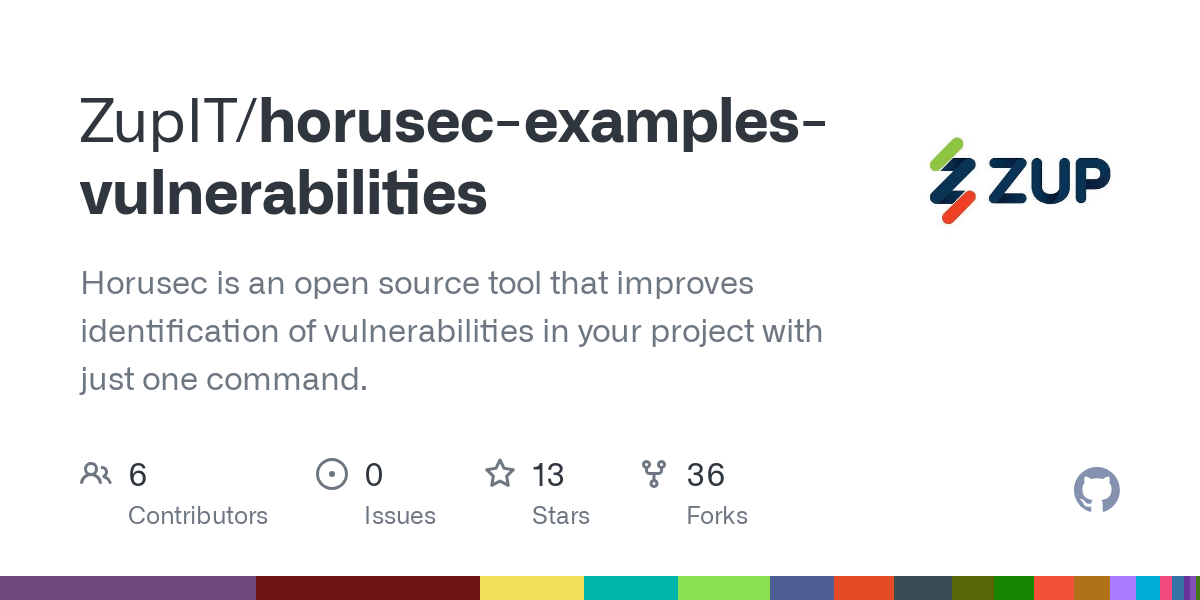 ZupIT/horusec-examples-vulnerabilities

ZUP

Horusec is an open source tool that improves identification of vulnerabilities in your project with just one command.

6 Contributors

0 Issues

13 Stars

36 Forks